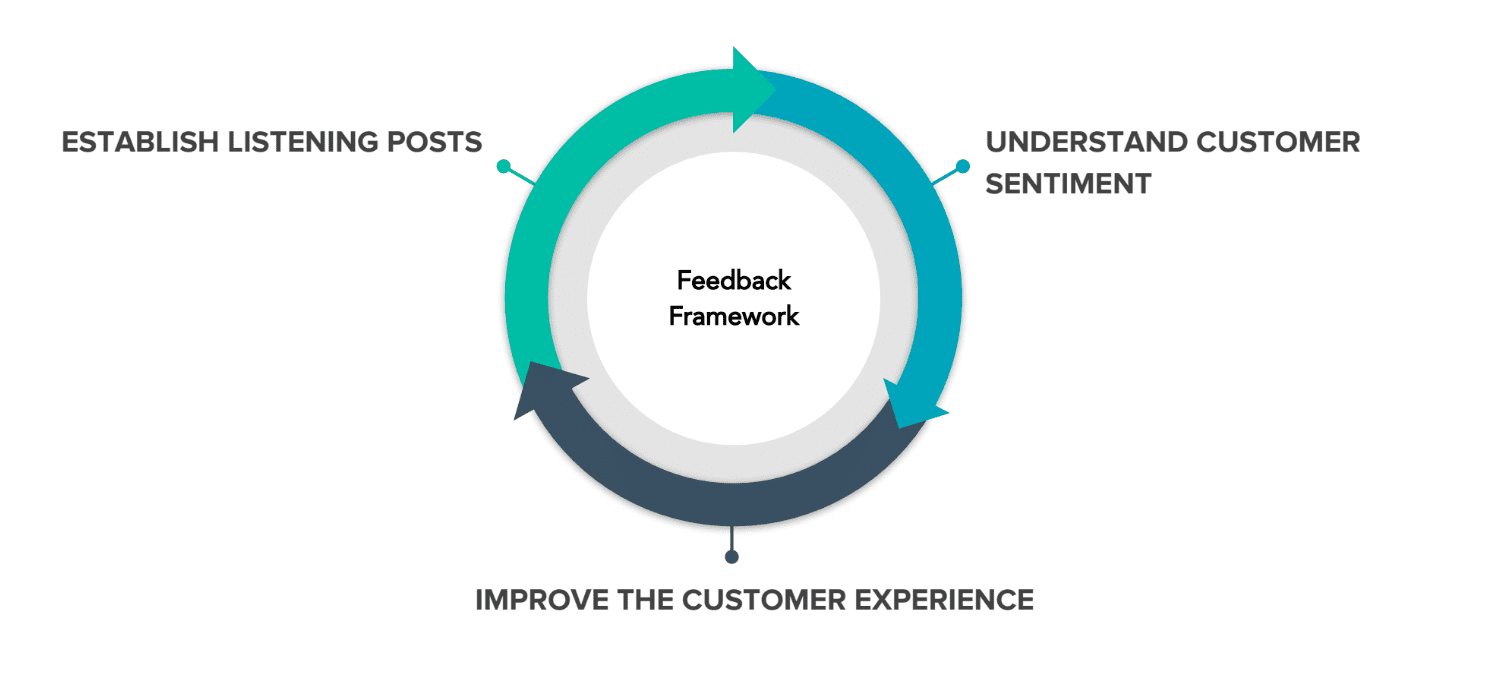 ESTABLISH LISTENING POSTS

UNDERSTAND CUSTOMER SENTIMENT

Feedback Framework

IMPROVE THE CUSTOMER EXPERIENCE